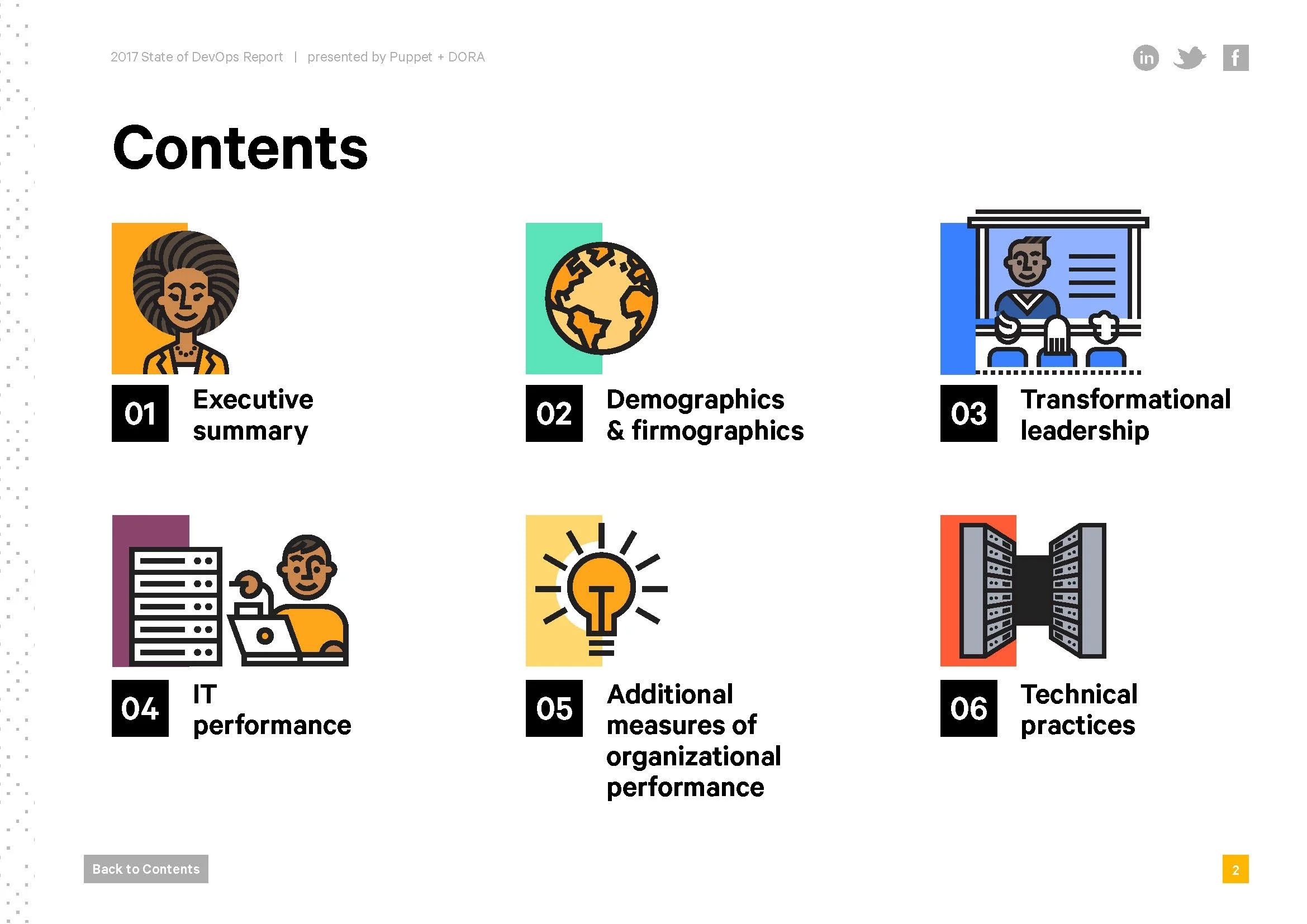 2017 State of DevOps Report | presented by Puppet + DORA

in f

Contents

01 Executive summary

02 Demographics & firmographics

03 Transformational leadership

04 IT performance

05 Additional measures of organizational performance

06 Technical practices

Back to Contents

2